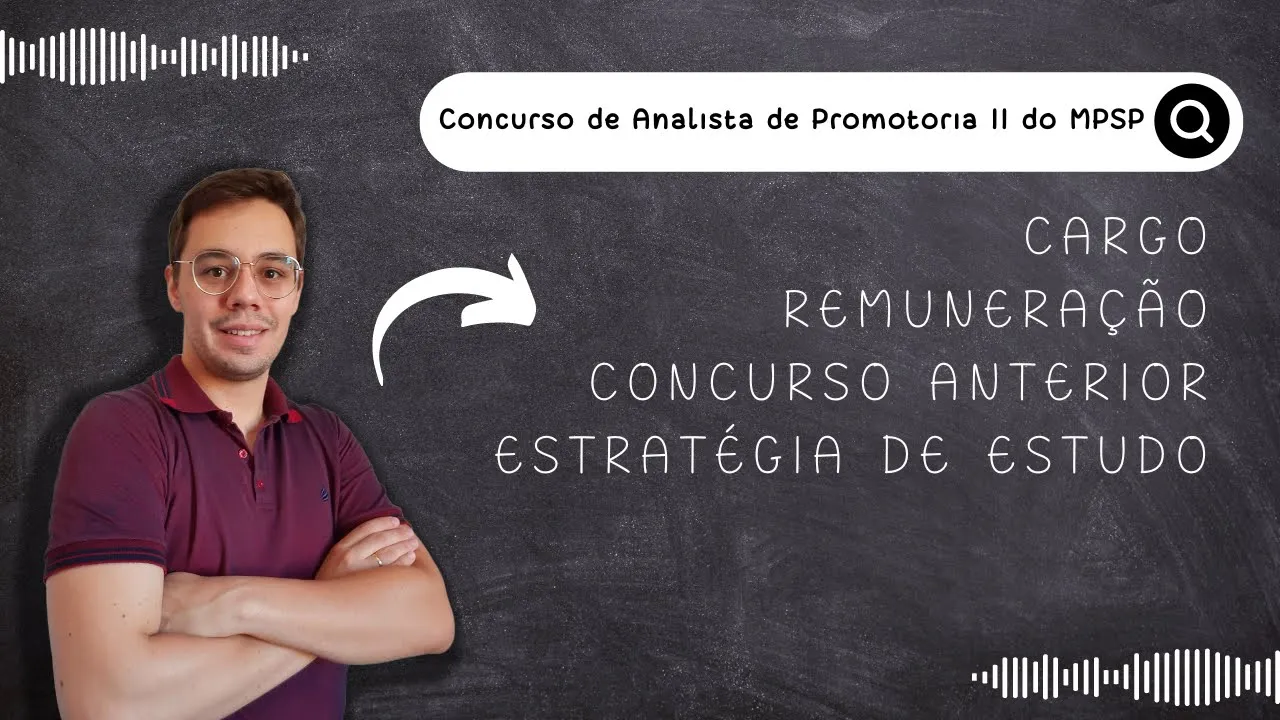 Concurso de Analista de Promotoria II do MPSP

CARGO
REMUNERAÇÃO
CONCURSO ANTERIOR
ESTRATÉGIA DE ESTUDO